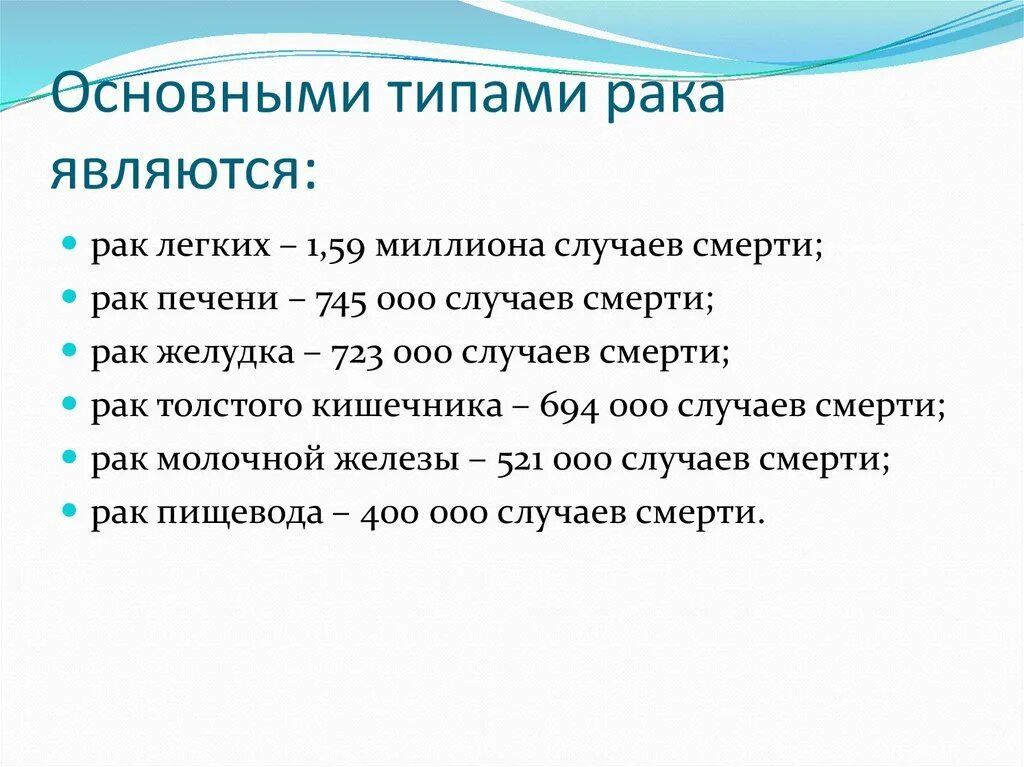 Основными типами рака являются:

- рак легких – 1,59 миллиона случаев смерти;
- рак печени – 745 000 случаев смерти;
- рак желудка – 723 000 случаев смерти;
- рак толстого кишечника – 694 000 случаев смерти;
- рак молочной железы – 521 000 случаев смерти;
- рак пищевода – 400 000 случаев смерти.